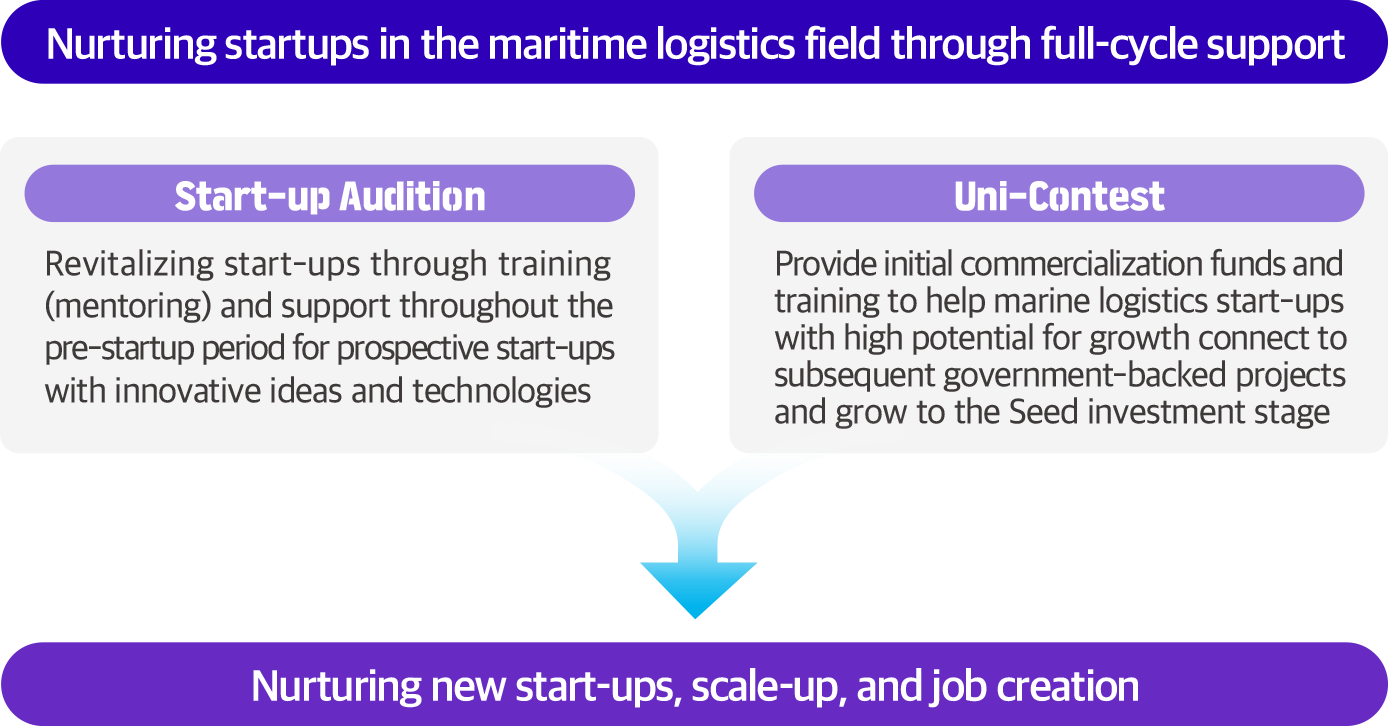 Nurturing startups in the maritime logistics field through full-cycle support

Start-up Audition

Revitalizing start-ups through training (mentoring) and support throughout the pre-startup period for prospective start-ups with innovative ideas and technologies

Uni-Contest

Provide initial commercialization funds and training to help marine logistics start-ups with high potential for growth connect to subsequent government-backed projects and grow to the Seed investment stage

Nurturing new start-ups, scale-up, and job creation